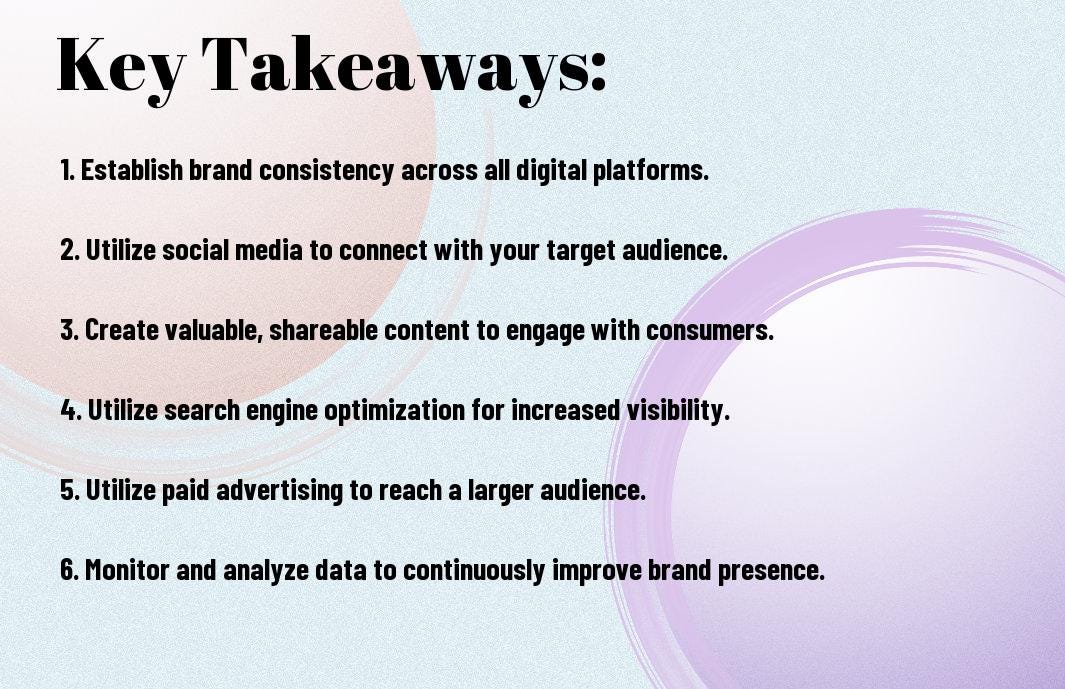 Key Takeaways:

1. Establish brand consistency across all digital platforms.

2. Utilize social media to connect with your target audience.

3. Create valuable, shareable content to engage with consumers.

4. Utilize search engine optimization for increased visibility.

5. Utilize paid advertising to reach a larger audience.

6. Monitor and analyze data to continuously improve brand presence.